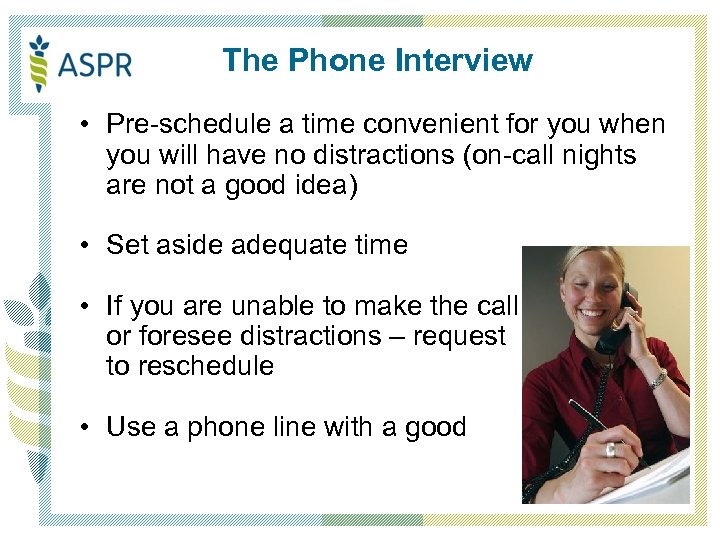 ASPR

The Phone Interview

• Pre-schedule a time convenient for you when you will have no distractions (on-call nights are not a good idea)

• Set aside adequate time

• If you are unable to make the call or foresee distractions – request to reschedule

• Use a phone line with a good